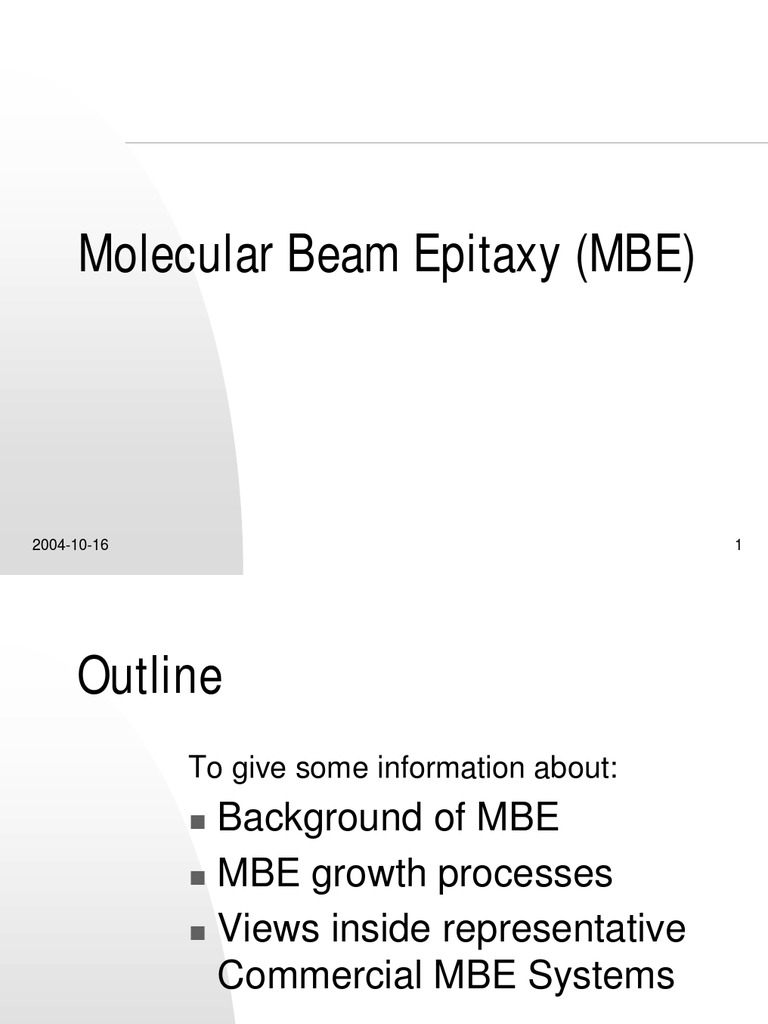 Molecular Beam Epitaxy (MBE)

2004-10-16

1

Outline

To give some information about:

- Background of MBE
- MBE growth processes
- Views inside representative Commercial MBE Systems